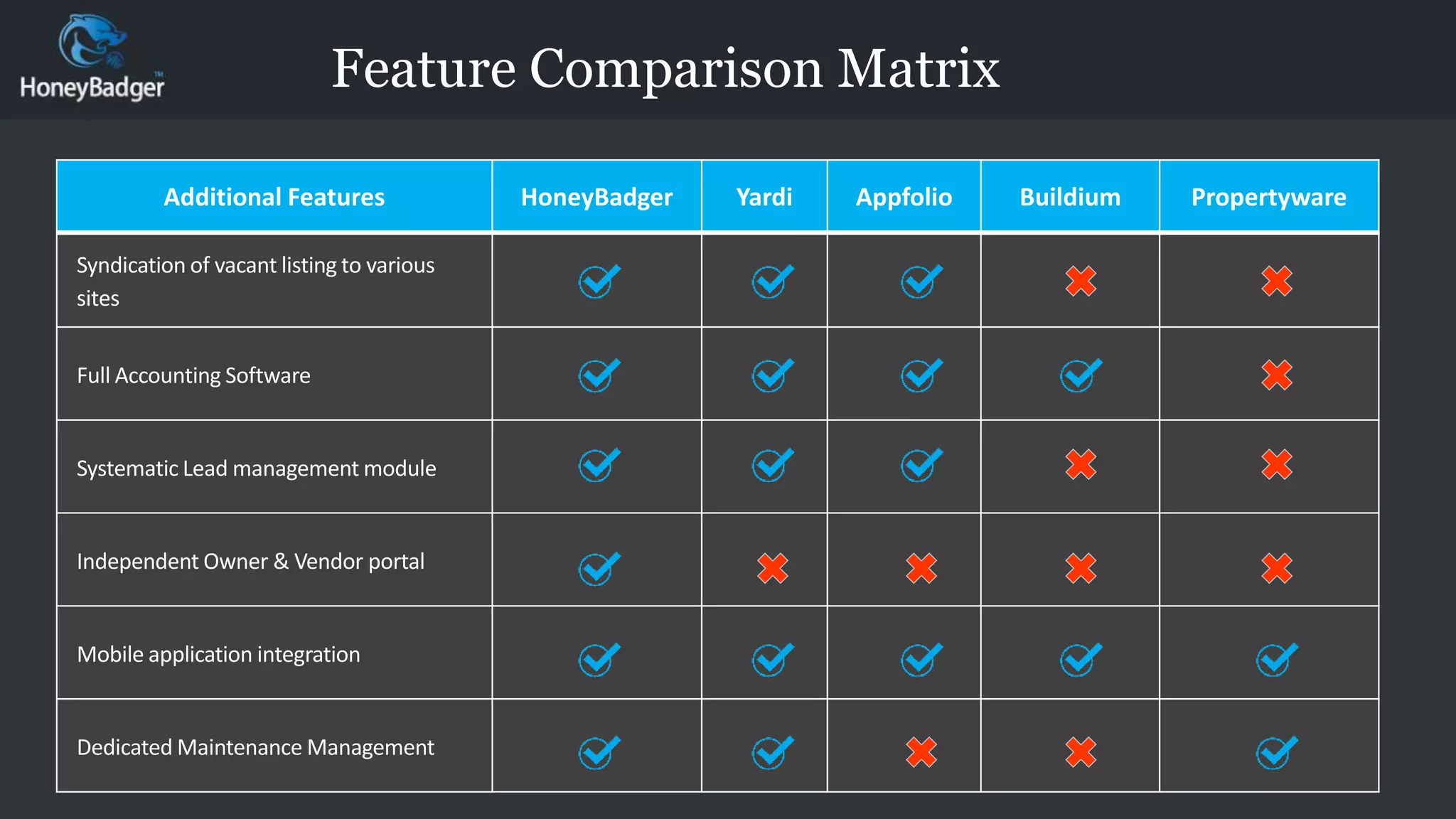 HoneyBadger™

Feature Comparison Matrix

| Additional Features | HoneyBadger | Yardi | Appfolio | Buildium | Propertyware |
|---|---|---|---|---|---|
| Syndication of vacant listing to various sites | ✓ | ✓ | ✓ | ✗ | ✗ |
| Full Accounting Software | ✓ | ✓ | ✓ | ✓ | ✗ |
| Systematic Lead management module | ✓ | ✓ | ✓ | ✗ | ✗ |
| Independent Owner & Vendor portal | ✓ | ✗ | ✗ | ✗ | ✗ |
| Mobile application integration | ✓ | ✓ | ✓ | ✓ | ✓ |
| Dedicated Maintenance Management | ✓ | ✓ | ✗ | ✗ | ✓ |